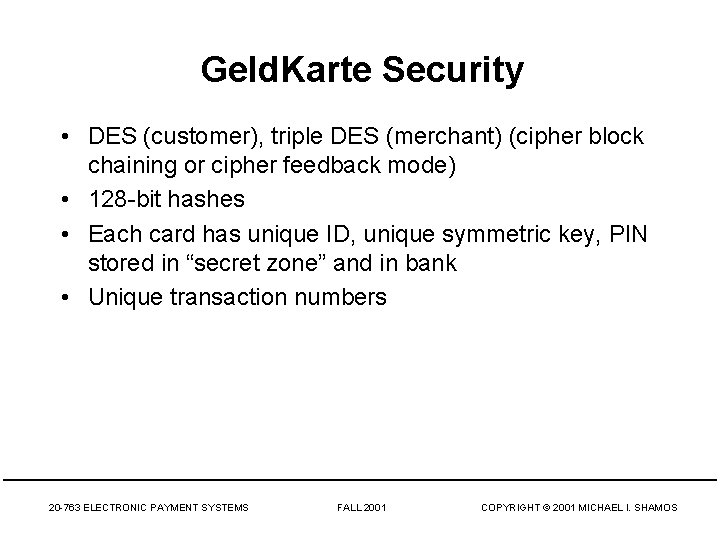 GeldKarte Security

• DES (customer), triple DES (merchant) (cipher block chaining or cipher feedback mode)
• 128-bit hashes
• Each card has unique ID, unique symmetric key, PIN stored in “secret zone” and in bank
• Unique transaction numbers

20-763 ELECTRONIC PAYMENT SYSTEMS FALL 2001 COPYRIGHT © 2001 MICHAEL I. SHAMOS